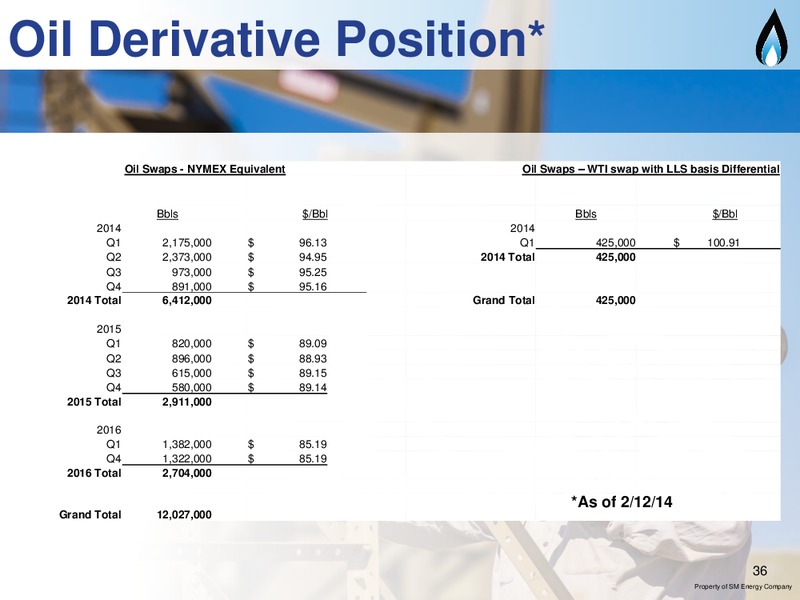 Oil Derivative Position*

Oil Swaps - NYMEX Equivalent

| | Bbls | $/Bbl |
|---|---|---|
| 2014 | | |
| Q1 | 2,175,000 | $ 96.13 |
| Q2 | 2,373,000 | $ 94.95 |
| Q3 | 973,000 | $ 95.25 |
| Q4 | 891,000 | $ 95.16 |
| 2014 Total | 6,412,000 | |
| 2015 | | |
| Q1 | 820,000 | $ 89.09 |
| Q2 | 896,000 | $ 88.93 |
| Q3 | 615,000 | $ 89.15 |
| Q4 | 580,000 | $ 89.14 |
| 2015 Total | 2,911,000 | |
| 2016 | | |
| Q1 | 1,382,000 | $ 85.19 |
| Q4 | 1,322,000 | $ 85.19 |
| 2016 Total | 2,704,000 | |
| Grand Total | 12,027,000 | |

Oil Swaps – WTI swap with LLS basis Differential

| | Bbls | $/Bbl |
|---|---|---|
| 2014 | | |
| Q1 | 425,000 | $ 100.91 |
| 2014 Total | 425,000 | |
| Grand Total | 425,000 | |

*As of 2/12/14

36

Property of SM Energy Company